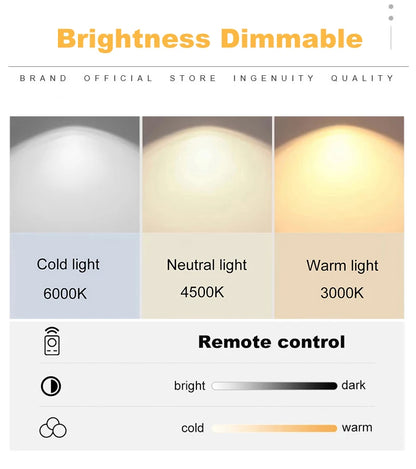 Brightness Dimmable

BRAND OFFICIAL STORE INGENUITY QUALITY

Cold light
6000K

Neutral light
4500K

Warm light
3000K

Remote control

bright dark

cold warm